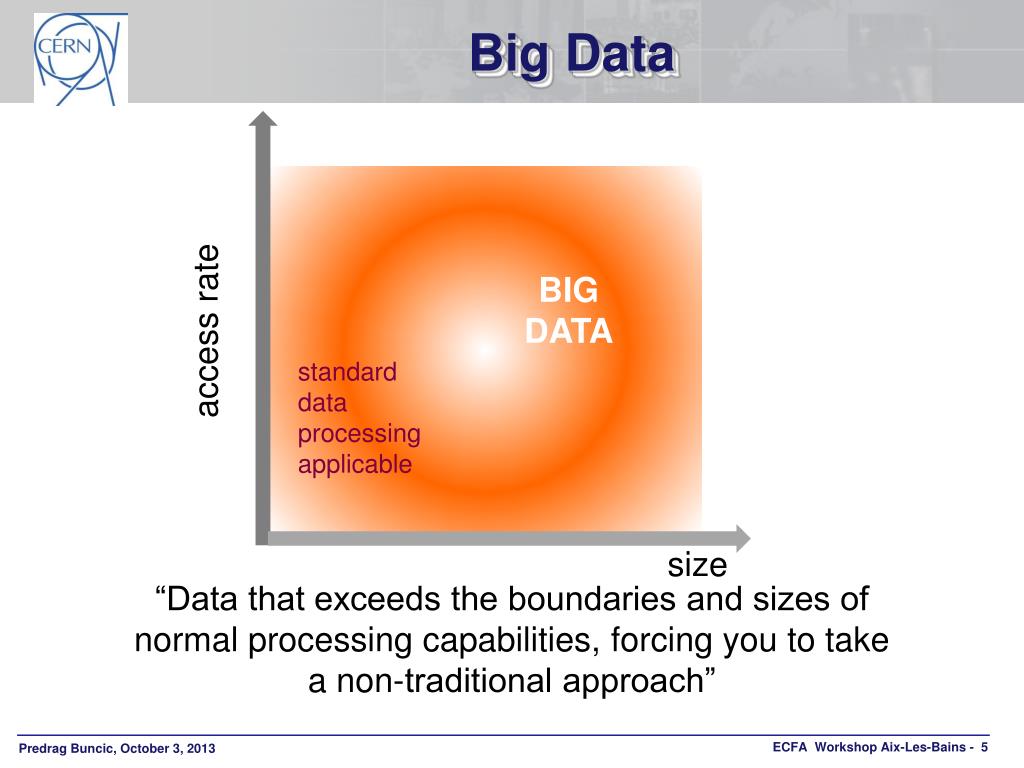 CERN

Big Data

access rate

BIG DATA

standard data processing applicable

size

“Data that exceeds the boundaries and sizes of normal processing capabilities, forcing you to take a non-traditional approach”

Predrag Buncic, October 3, 2013

ECFA Workshop Aix-Les-Bains - 5